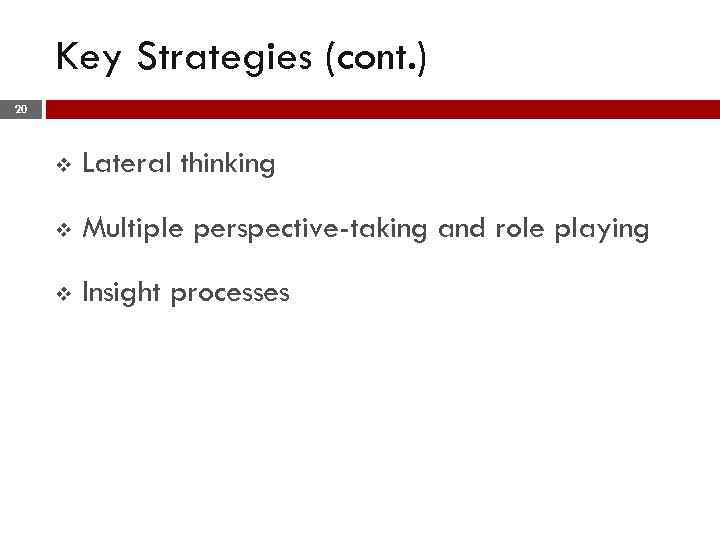 Key Strategies (cont.)

20

❖ Lateral thinking

❖ Multiple perspective-taking and role playing

❖ Insight processes